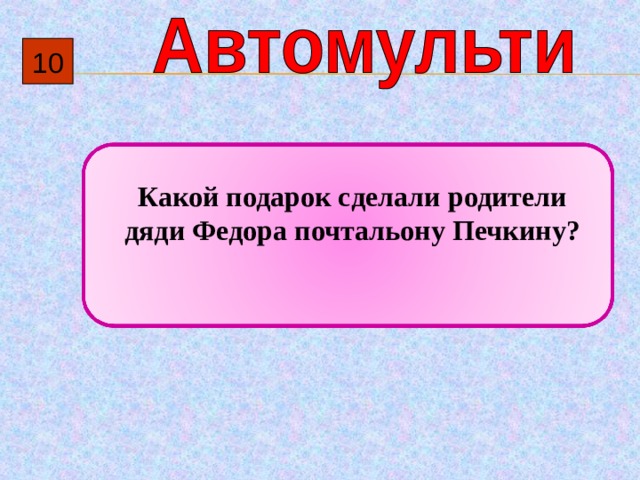 10

Автомульти

Какой подарок сделали родители дяди Федора почтальону Печкину?